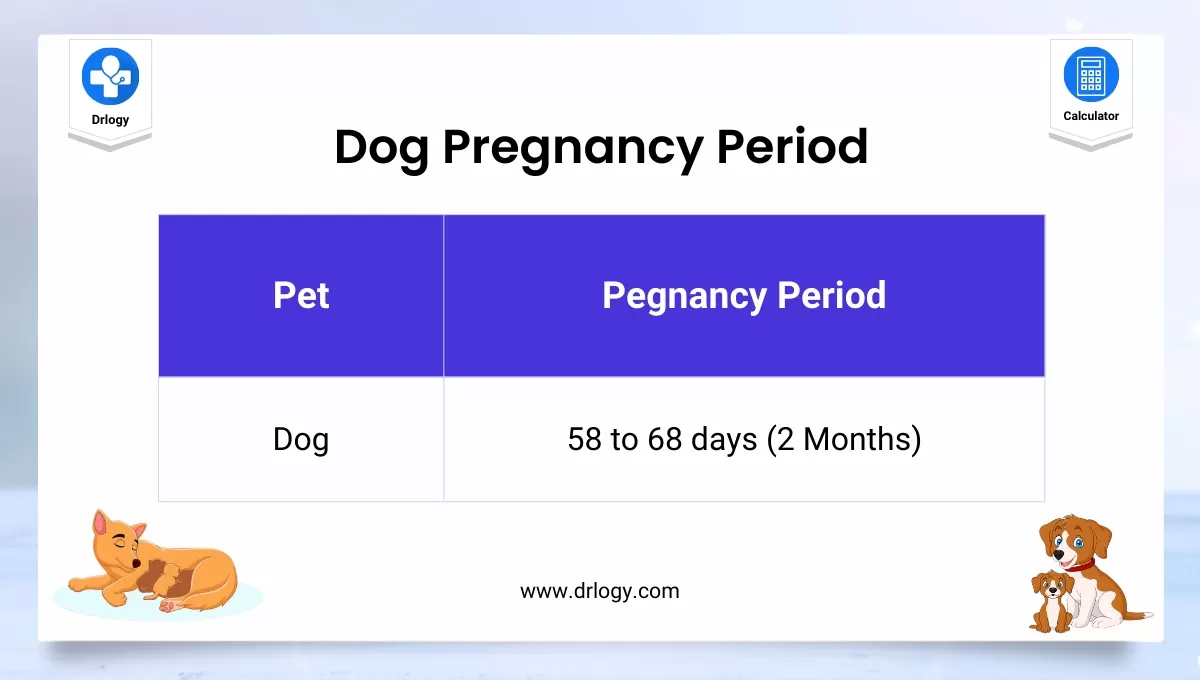 Drlogy

Calculator

Dog Pregnancy Period

| Pet | Pegnancy Period |
|---|---|
| Dog | 58 to 68 days (2 Months) |

www.drlogy.com